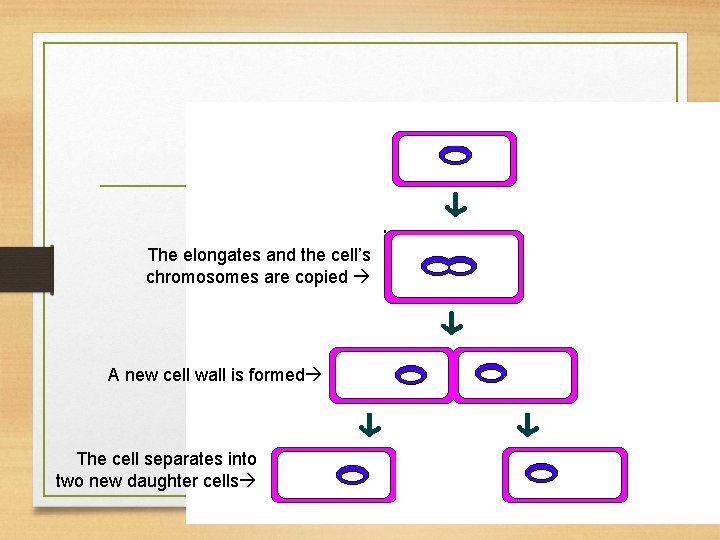 The elongates and the cell's chromosomes are copied →

A new cell wall is formed→

The cell separates into two new daughter cells→